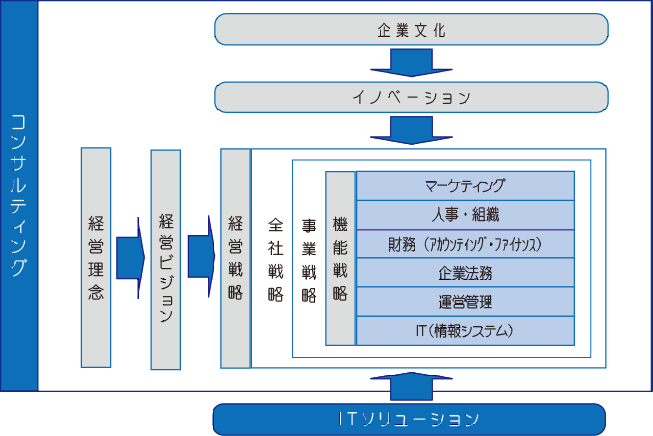 コンサルティング

企業文化

イノベーション

経営理念

経営ビジョン

経営戦略

全社戦略

事業戦略

機能戦略

マーケティング

人事・組織

財務（アカウンティング・ファイナンス）

企業法務

運営管理

IT（情報システム）

ITソリューション